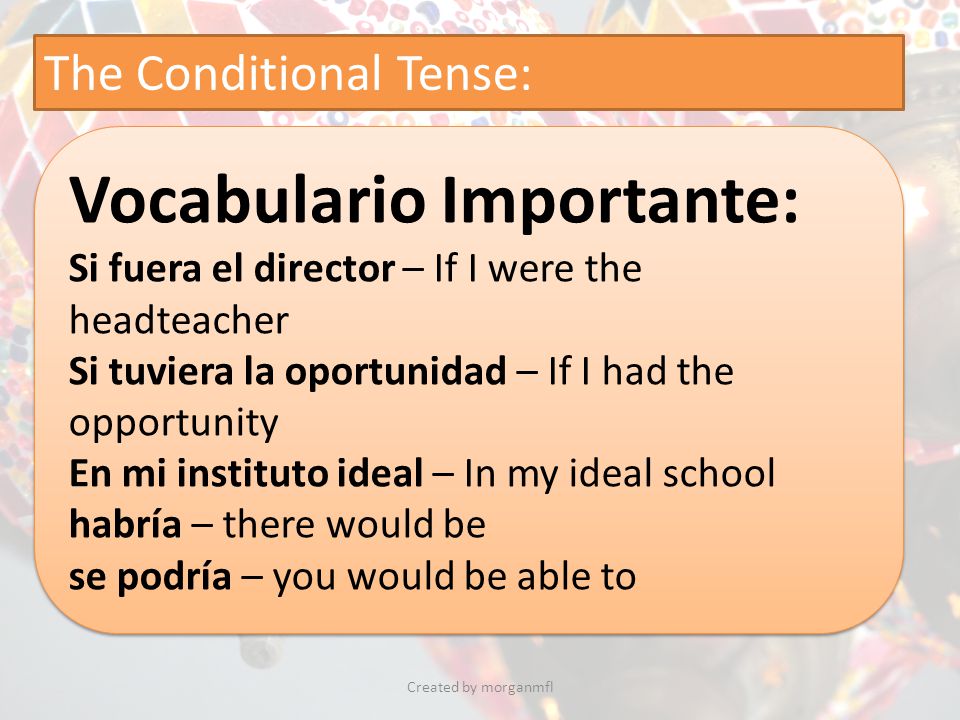 The Conditional Tense:

Vocabulario Importante:

Si fuera el director – If I were the headteacher
Si tuviera la oportunidad – If I had the opportunity
En mi instituto ideal – In my ideal school
habría – there would be
se podría – you would be able to

Created by morganmfl